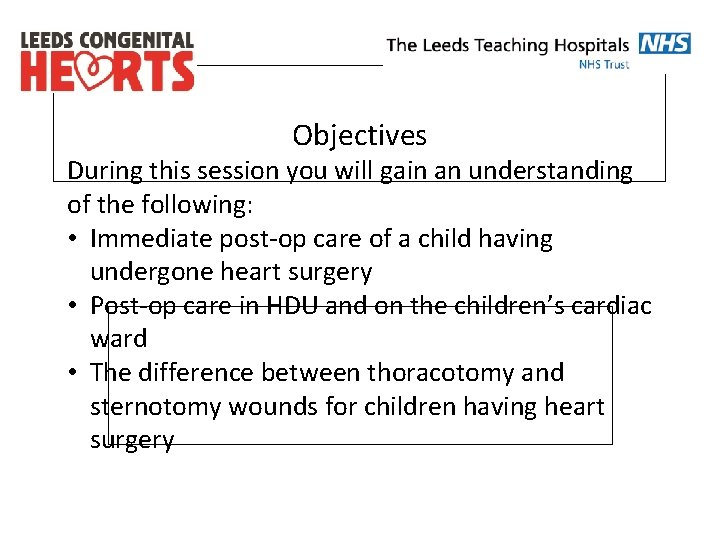 LEEDS CONGENITAL HEARTS

The Leeds Teaching Hospitals NHS
NHS Trust

Objectives

During this session you will gain an understanding of the following:

• Immediate post-op care of a child having undergone heart surgery
• Post-op care in HDU and on the children's cardiac ward
• The difference between thoracotomy and sternotomy wounds for children having heart surgery